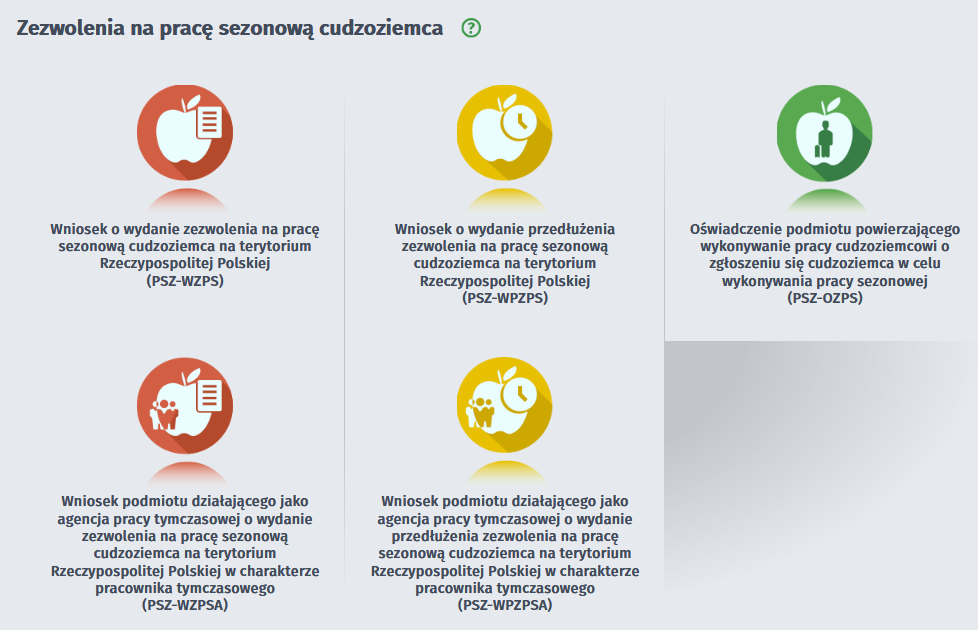 Zezwolenia na pracę sezonową cudzoziemca ?

Wniosek o wydanie zezwolenia na pracę sezonową cudzoziemca na terytorium Rzeczypospolitej Polskiej
(PSZ-WZPS)

Wniosek o wydanie przedłużenia zezwolenia na pracę sezonową cudzoziemca na terytorium Rzeczypospolitej Polskiej
(PSZ-WPZPS)

Oświadczenie podmiotu powierzającego wykonywanie pracy cudzoziemcowi o zgłoszeniu się cudzoziemca w celu wykonywania pracy sezonowej
(PSZ-OZPS)

Wniosek podmiotu działającego jako agencja pracy tymczasowej o wydanie zezwolenia na pracę sezonową cudzoziemca na terytorium Rzeczypospolitej Polskiej w charakterze pracownika tymczasowego
(PSZ-WZPSA)

Wniosek podmiotu działającego jako agencja pracy tymczasowej o wydanie przedłużenia zezwolenia na pracę sezonową cudzoziemca na terytorium Rzeczypospolitej Polskiej w charakterze pracownika tymczasowego
(PSZ-WPZPSA)